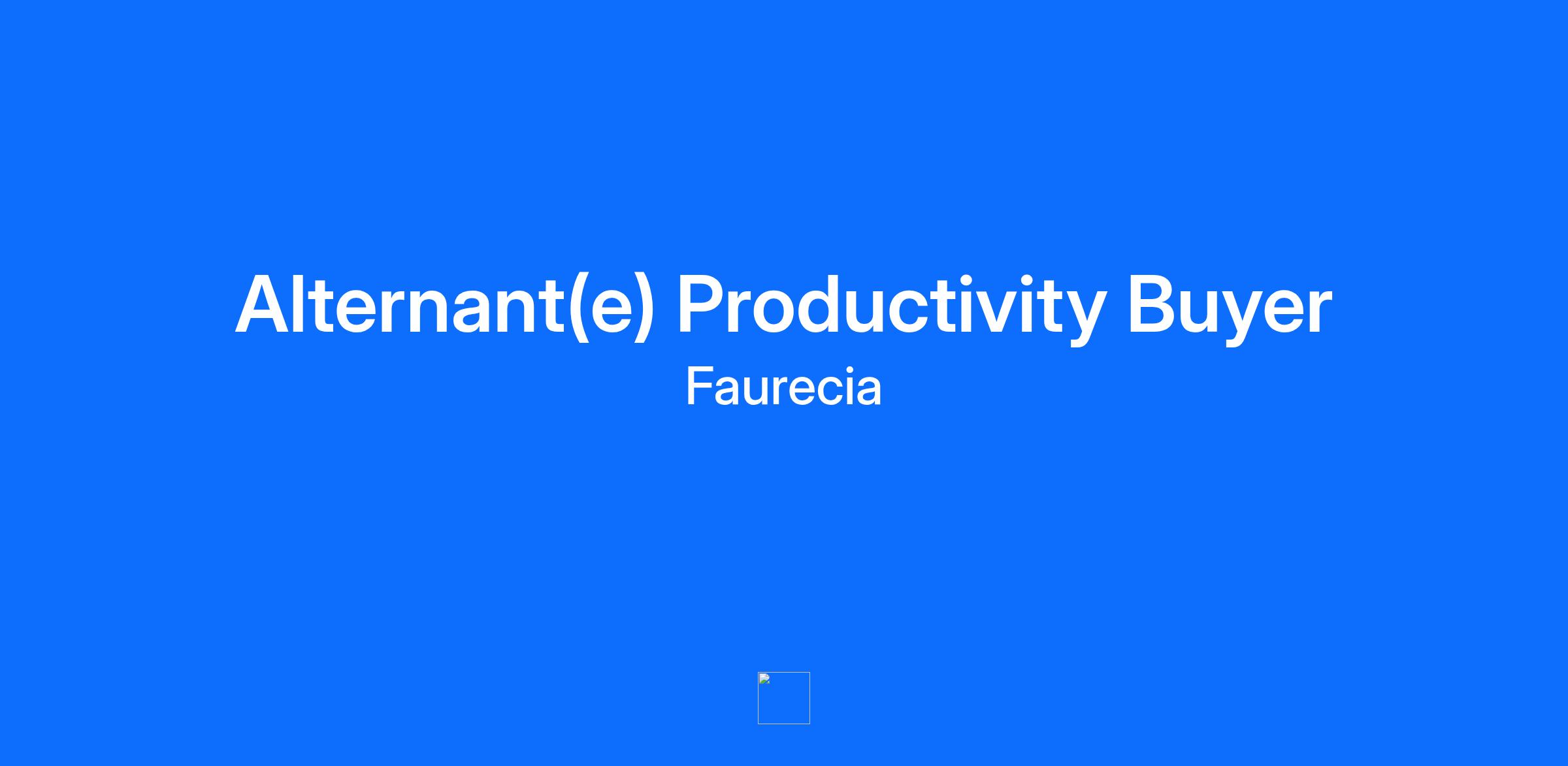 Alternant(e) Productivity Buyer

Faurecia